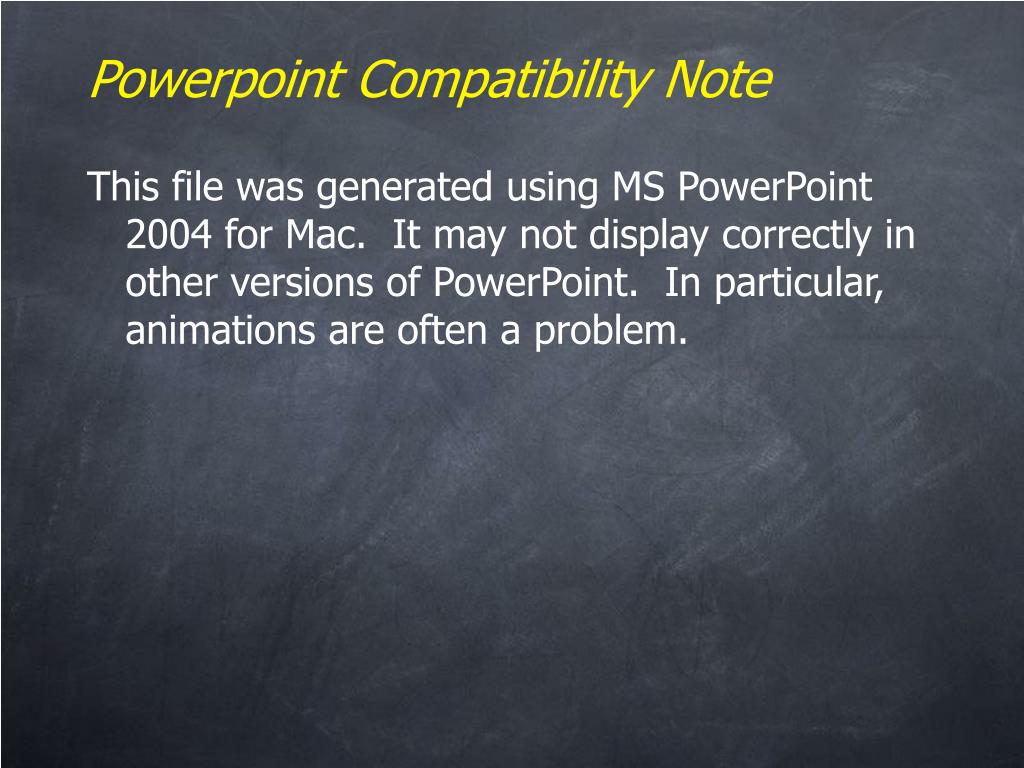 Powerpoint Compatibility Note

This file was generated using MS PowerPoint 2004 for Mac.  It may not display correctly in other versions of PowerPoint.  In particular, animations are often a problem.